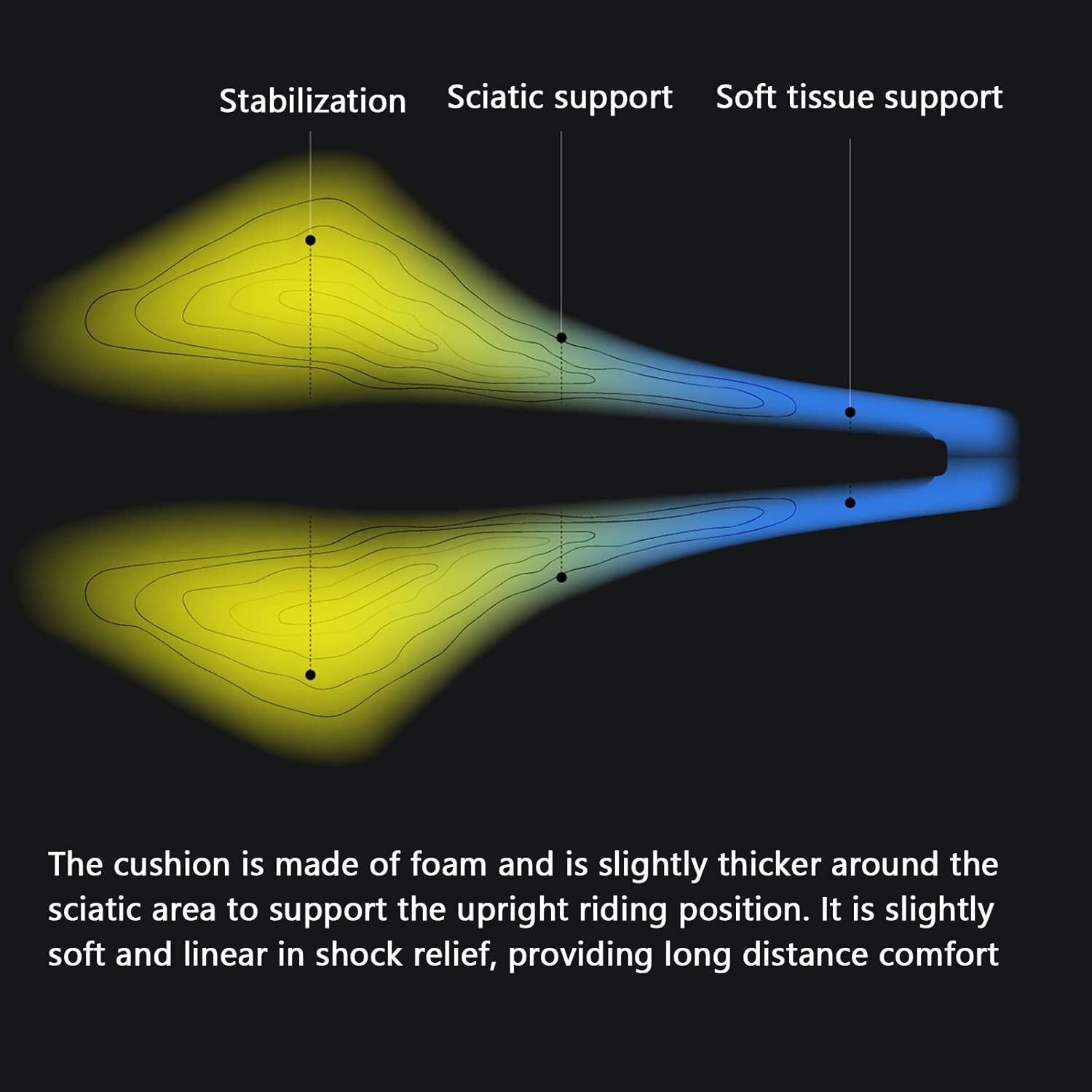 Stabilization Sciatic support Soft tissue support

The cushion is made of foam and is slightly thicker around the sciatic area to support the upright riding position. It is slightly soft and linear in shock relief, providing long distance comfort